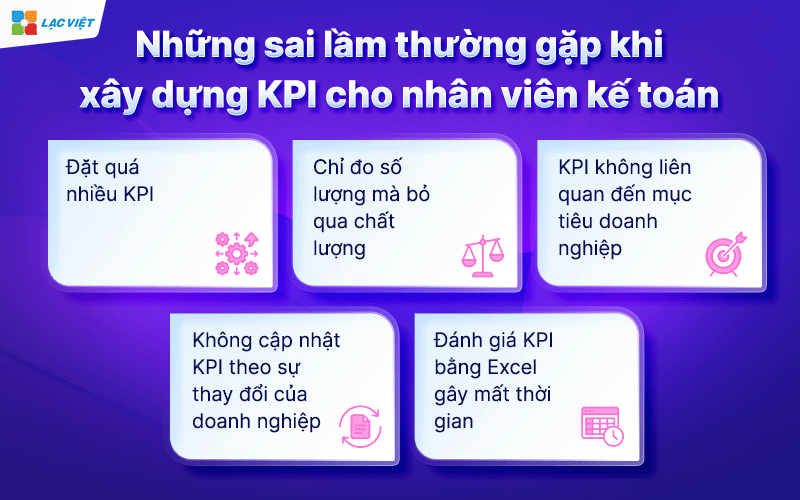 LẠC VIỆT

Những sai lầm thường gặp khi xây dựng KPI cho nhân viên kế toán

Đặt quá nhiều KPI

Chỉ đo số lượng mà bỏ qua chất lượng

KPI không liên quan đến mục tiêu doanh nghiệp

Không cập nhật KPI theo sự thay đổi của doanh nghiệp

Đánh giá KPI bằng Excel gây mất thời gian